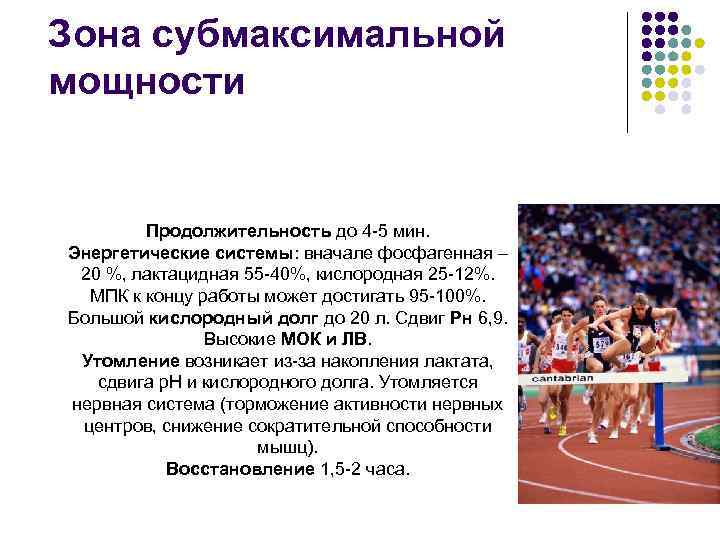 Зона субмаксимальной мощности

Продолжительность до 4-5 мин. Энергетические системы: вначале фосфагенная – 20 %, лактацидная 55-40%, кислородная 25-12%. МПК к концу работы может достигать 95-100%. Большой кислородный долг до 20 л. Сдвиг Рн 6,9. Высокие МОК и ЛВ. Утомление возникает из-за накопления лактата, сдвига рН и кислородного долга. Утомляется нервная система (торможение активности нервных центров, снижение сократительной способности мышц). Восстановление 1,5-2 часа.

cantabrian